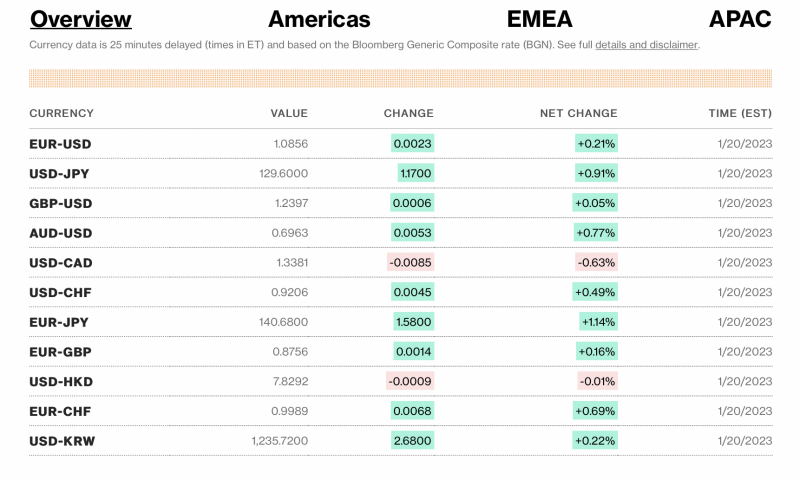 Overview Americas EMEA APAC

Currency data is 25 minutes delayed (times in ET) and based on the Bloomberg Generic Composite rate (BGN). See full details and disclaimer.

| CURRENCY | VALUE | CHANGE | NET CHANGE | TIME (EST) |
|---|---|---|---|---|
| EUR-USD | 1.0856 | 0.0023 | +0.21% | 1/20/2023 |
| USD-JPY | 129.6000 | 1.1700 | +0.91% | 1/20/2023 |
| GBP-USD | 1.2397 | 0.0006 | +0.05% | 1/20/2023 |
| AUD-USD | 0.6963 | 0.0053 | +0.77% | 1/20/2023 |
| USD-CAD | 1.3381 | -0.0085 | -0.63% | 1/20/2023 |
| USD-CHF | 0.9206 | 0.0045 | +0.49% | 1/20/2023 |
| EUR-JPY | 140.6800 | 1.5800 | +1.14% | 1/20/2023 |
| EUR-GBP | 0.8756 | 0.0014 | +0.16% | 1/20/2023 |
| USD-HKD | 7.8292 | -0.0009 | -0.01% | 1/20/2023 |
| EUR-CHF | 0.9989 | 0.0068 | +0.69% | 1/20/2023 |
| USD-KRW | 1,235.7200 | 2.6800 | +0.22% | 1/20/2023 |